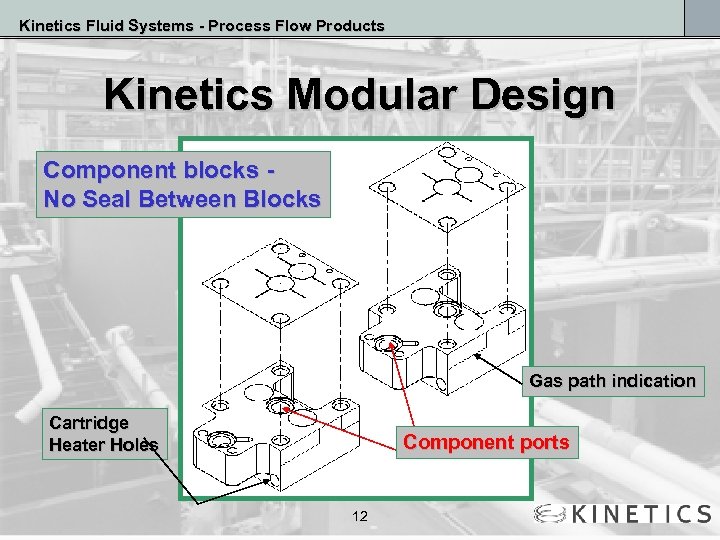 Kinetics Fluid Systems - Process Flow Products

Kinetics Modular Design

Component blocks - No Seal Between Blocks

Gas path indication

Cartridge Heater Holes

Component ports

12

KINETICS